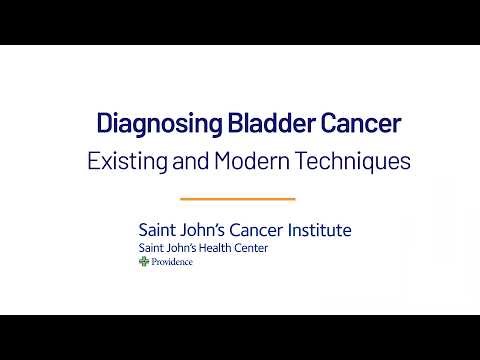 Diagnosing Bladder Cancer
Existing and Modern Techniques

Saint John's Cancer Institute
Saint John's Health Center
Providence